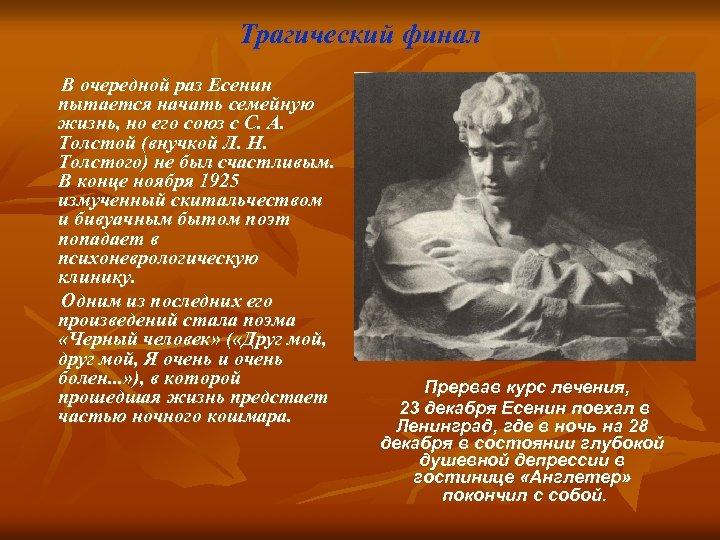 Трагический финал

В очередной раз Есенин пытается начать семейную жизнь, но его союз с С. А. Толстой (внучкой Л. Н. Толстого) не был счастливым. В конце ноября 1925 измученный скитальчеством и бивуачным бытом поэт попадает в психоневрологическую клинику.

Одним из последних его произведений стала поэма «Черный человек» («Друг мой, друг мой, Я очень и очень болен...»), в которой прошедшая жизнь предстает частью ночного кошмара.

Прервав курс лечения, 23 декабря Есенин поехал в Ленинград, где в ночь на 28 декабря в состоянии глубокой душевной депрессии в гостинице «Англетер» покончил с собой.